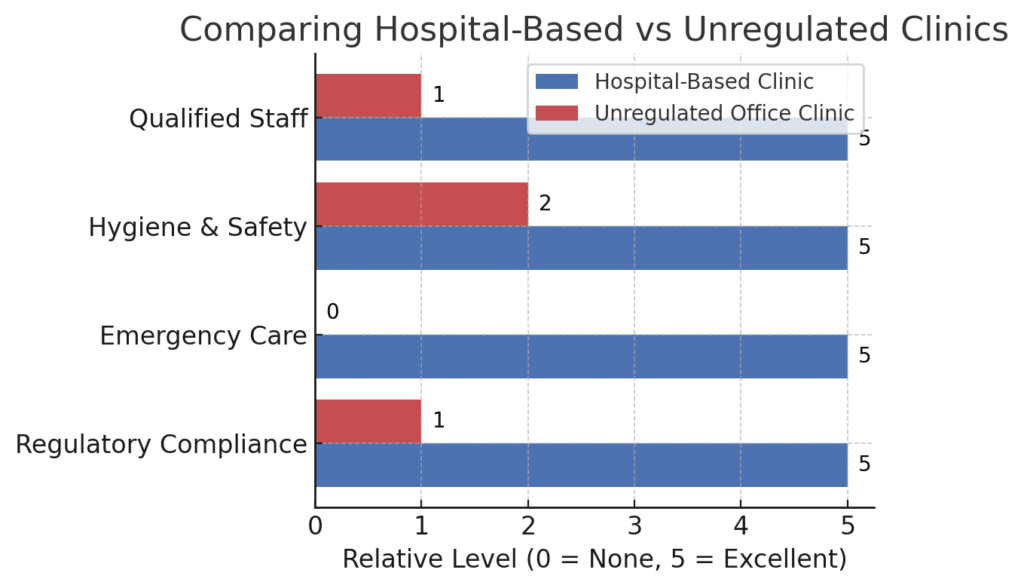 Comparing Hospital-Based vs Unregulated Clinics

Hospital-Based Clinic
Unregulated Office Clinic

Qualified Staff
1
5

Hygiene & Safety
2
5

Emergency Care
0
5

Regulatory Compliance
1
5

0
1
2
3
4
5
Relative Level (0 = None, 5 = Excellent)